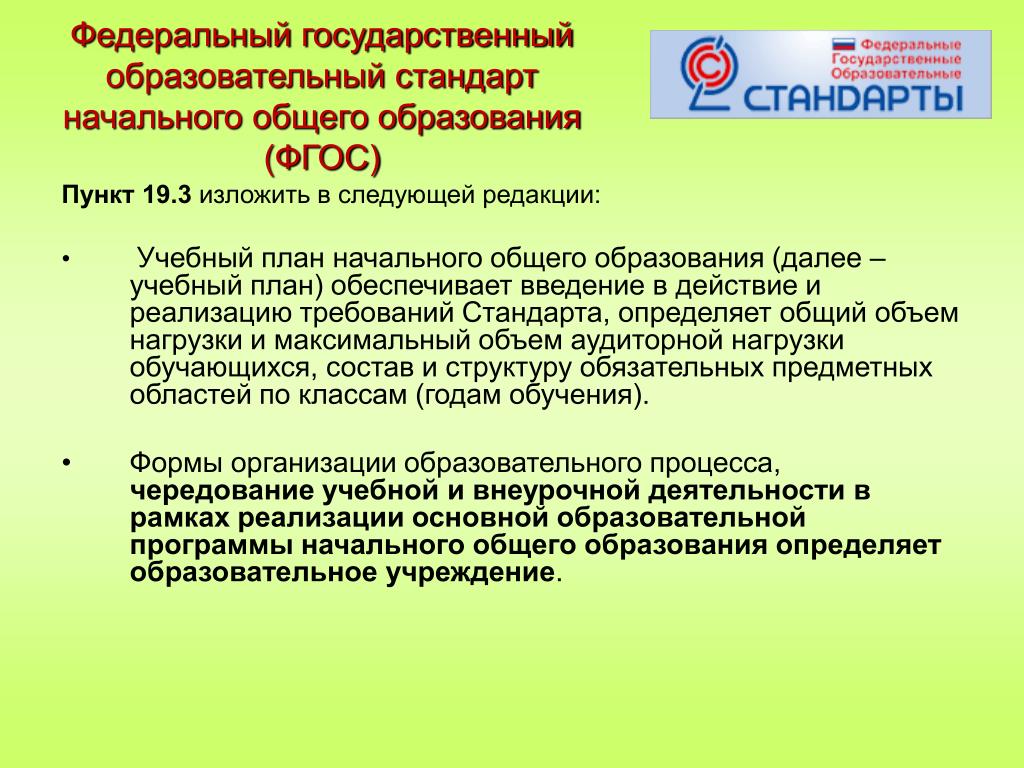 Федеральный государственный образовательный стандарт начального общего образования (ФГОС)

Федеральные Государственные Образовательные
СТАНДАРТЫ

Пункт 19.3 изложить в следующей редакции:

• Учебный план начального общего образования (далее – учебный план) обеспечивает введение в действие и реализацию требований Стандарта, определяет общий объем нагрузки и максимальный объем аудиторной нагрузки обучающихся, состав и структуру обязательных предметных областей по классам (годам обучения).

• Формы организации образовательного процесса, чередование учебной и внеурочной деятельности в рамках реализации основной образовательной программы начального общего образования определяет образовательное учреждение.